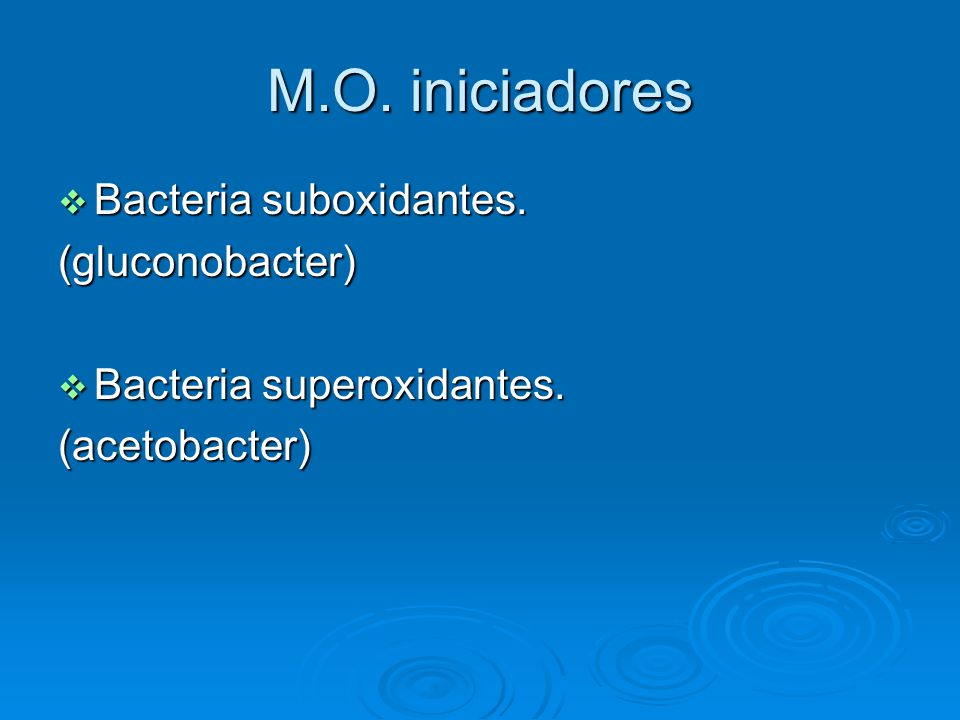 M.O. iniciadores

❖ Bacteria suboxidantes.
(gluconobacter)

❖ Bacteria superoxidantes.
(acetobacter)